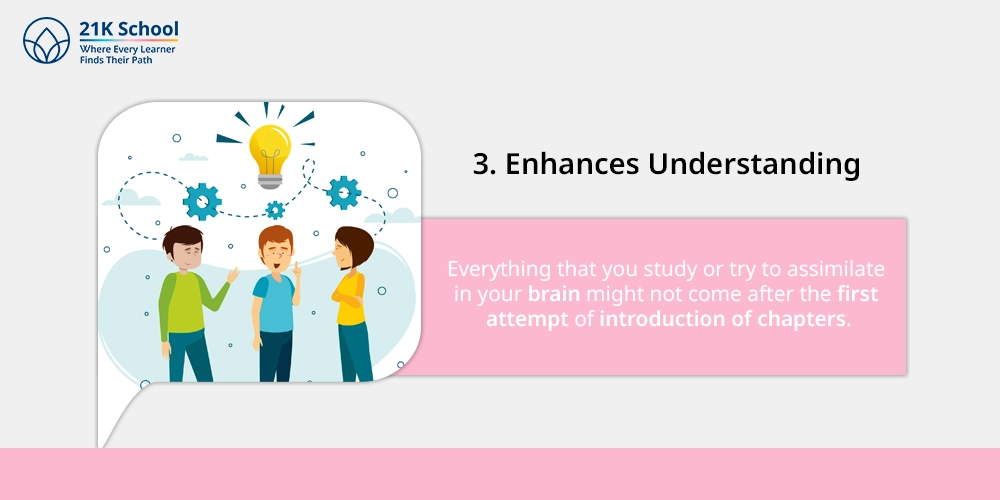 21K School
Where Every Learner
Finds Their Path

3. Enhances Understanding

Everything that you study or try to assimilate in your brain might not come after the first attempt of introduction of chapters.